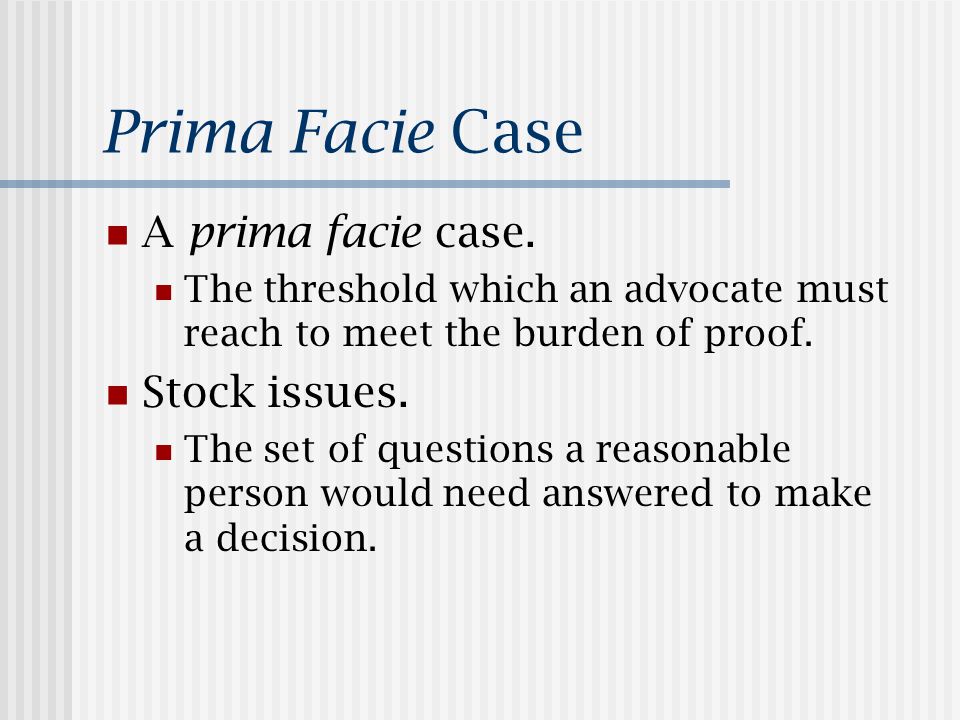 Prima Facie Case

- A prima facie case.
  - The threshold which an advocate must reach to meet the burden of proof.
- Stock issues.
  - The set of questions a reasonable person would need answered to make a decision.